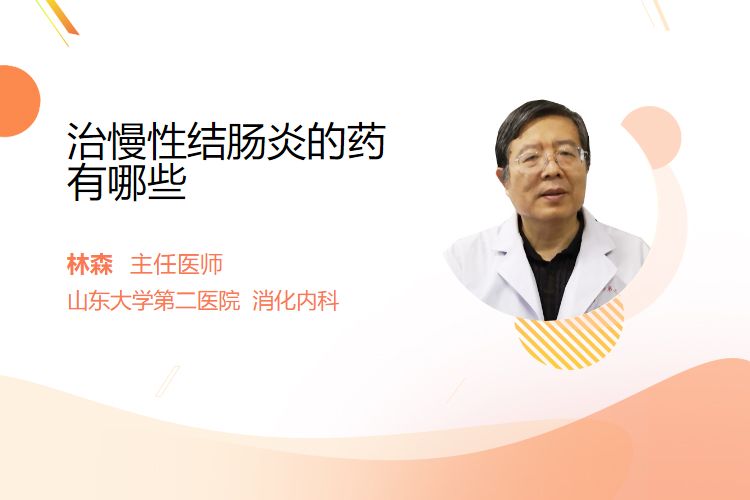 治慢性结肠炎的药有哪些

林森 主任医师

山东大学第二医院 消化内科